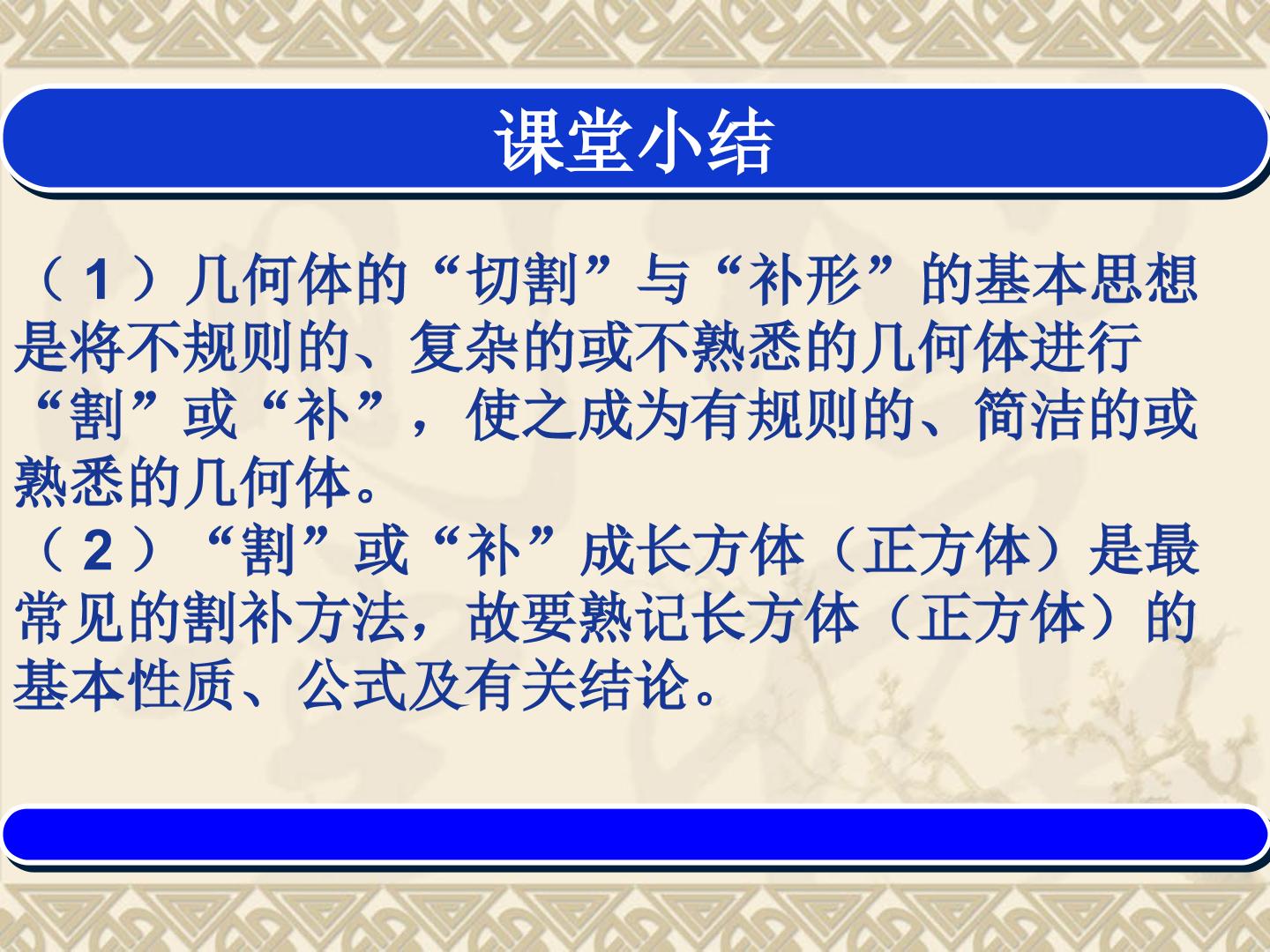 课堂小结

（1）几何体的“切割”与“补形”的基本思想是将不规则的、复杂的或不熟悉的几何体进行“割”或“补”，使之成为有规则的、简洁的或熟悉的几何体。
（2）“割”或“补”成长方体（正方体）是最常见的割补方法，故要熟记长方体（正方体）的基本性质、公式及有关结论。